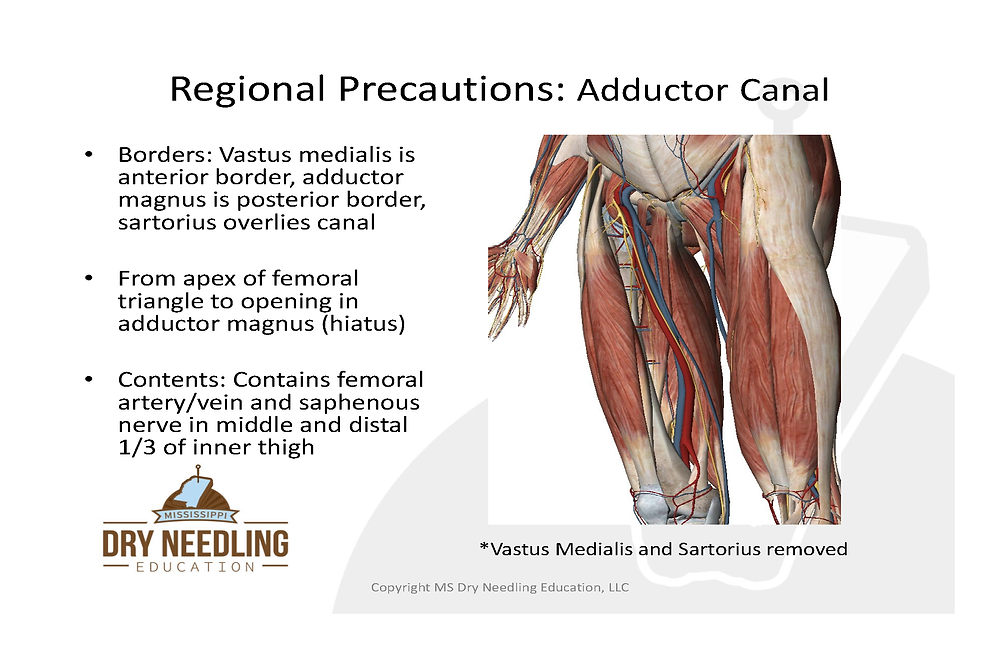 Regional Precautions: Adductor Canal

• Borders: Vastus medialis is anterior border, adductor magnus is posterior border, sartorius overlies canal

• From apex of femoral triangle to opening in adductor magnus (hiatus)

• Contents: Contains femoral artery/vein and saphenous nerve in middle and distal 1/3 of inner thigh

MISSISSIPPI
DRY NEEDLING
EDUCATION

*Vastus Medialis and Sartorius removed

Copyright MS Dry Needling Education, LLC